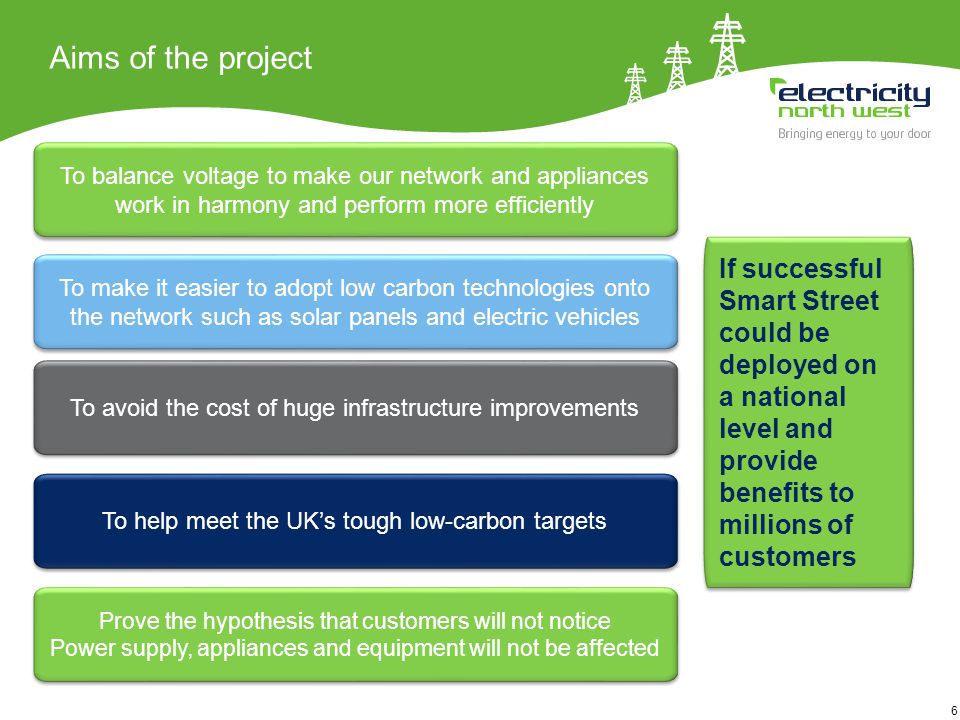 Aims of the project

electricity
north west
Bringing energy to your door

To balance voltage to make our network and appliances work in harmony and perform more efficiently

To make it easier to adopt low carbon technologies onto the network such as solar panels and electric vehicles

To avoid the cost of huge infrastructure improvements

To help meet the UK's tough low-carbon targets

Prove the hypothesis that customers will not notice
Power supply, appliances and equipment will not be affected

If successful Smart Street could be deployed on a national level and provide benefits to millions of customers

6